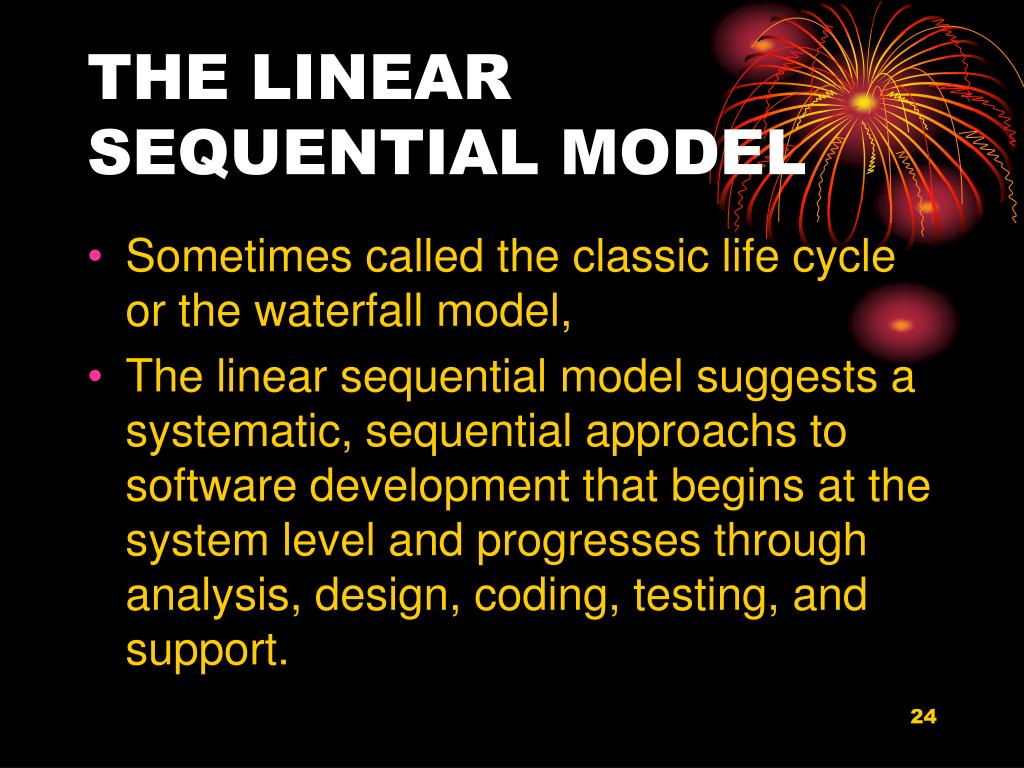 THE LINEAR SEQUENTIAL MODEL

• Sometimes called the classic life cycle or the waterfall model,
• The linear sequential model suggests a systematic, sequential approachs to software development that begins at the system level and progresses through analysis, design, coding, testing, and support.

24